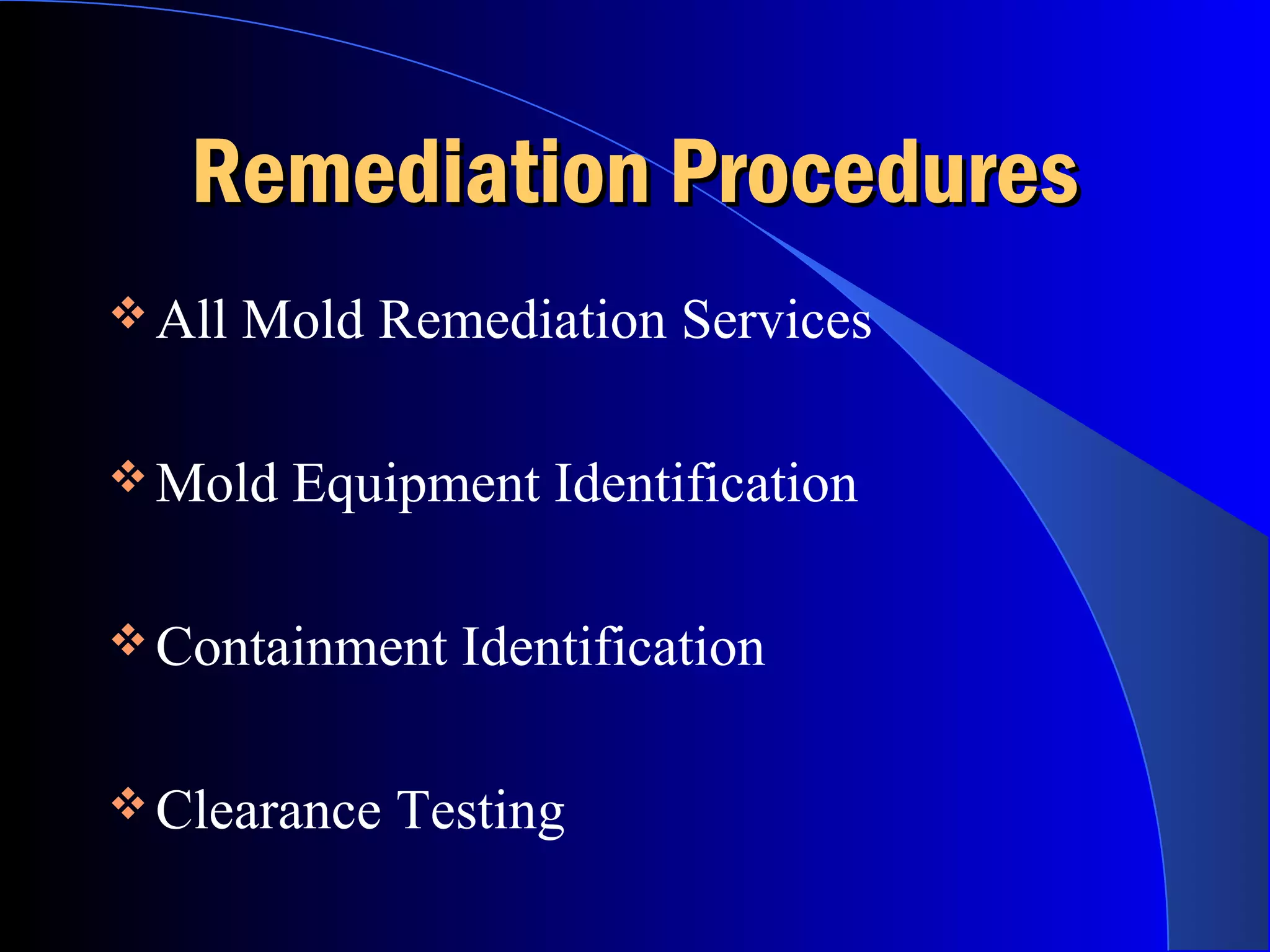 Remediation Procedures

❖ All Mold Remediation Services

❖ Mold Equipment Identification

❖ Containment Identification

❖ Clearance Testing